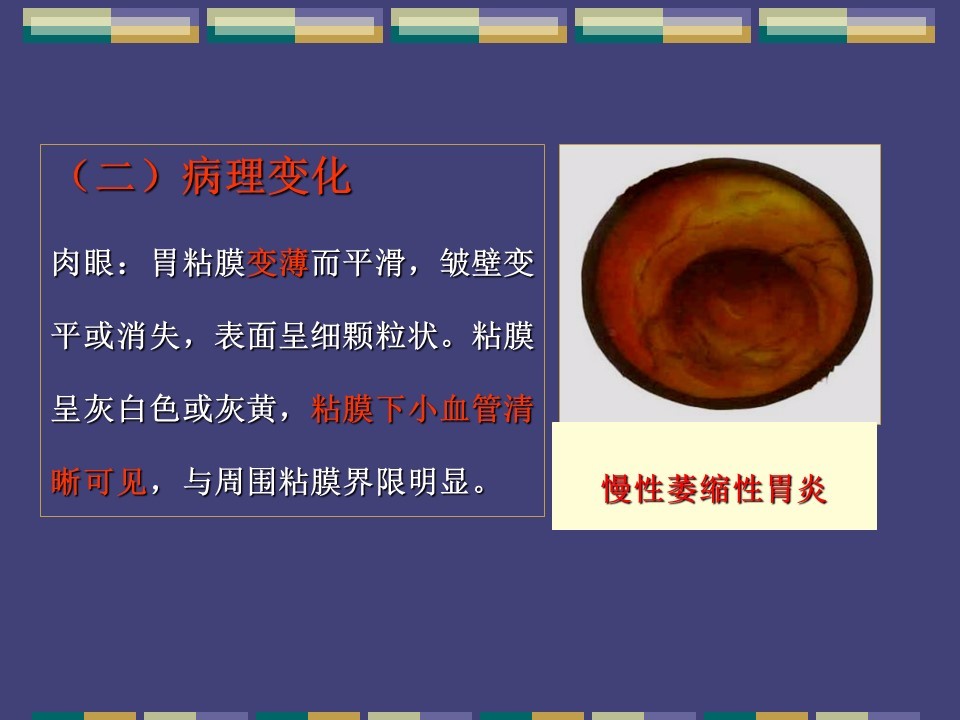 （二）病理变化

肉眼：胃粘膜变薄而平滑，皱壁变平或消失，表面呈细颗粒状。粘膜呈灰白色或灰黄，粘膜下小血管清晰可见，与周围粘膜界限明显。

慢性萎缩性胃炎